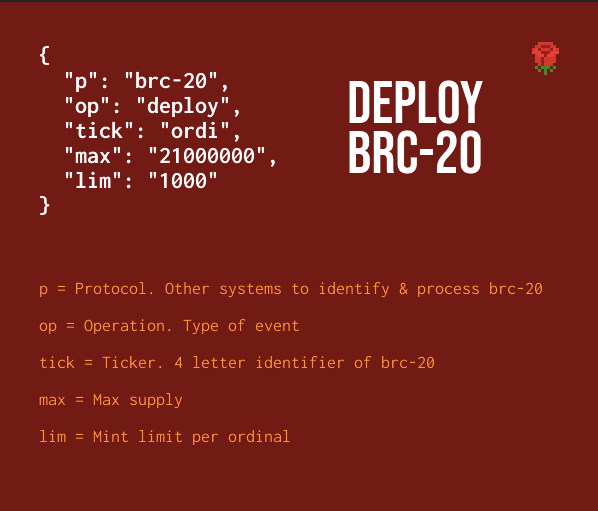 {
"p": "brc-20",
"op": "deploy",
"tick": "ordi",
"max": "21000000",
"lim": "1000"
}

DEPLOY BRC-20

p = Protocol. Other systems to identify & process brc-20

op = Operation. Type of event

tick = Ticker. 4 letter identifier of brc-20

max = Max supply

lim = Mint limit per ordinal